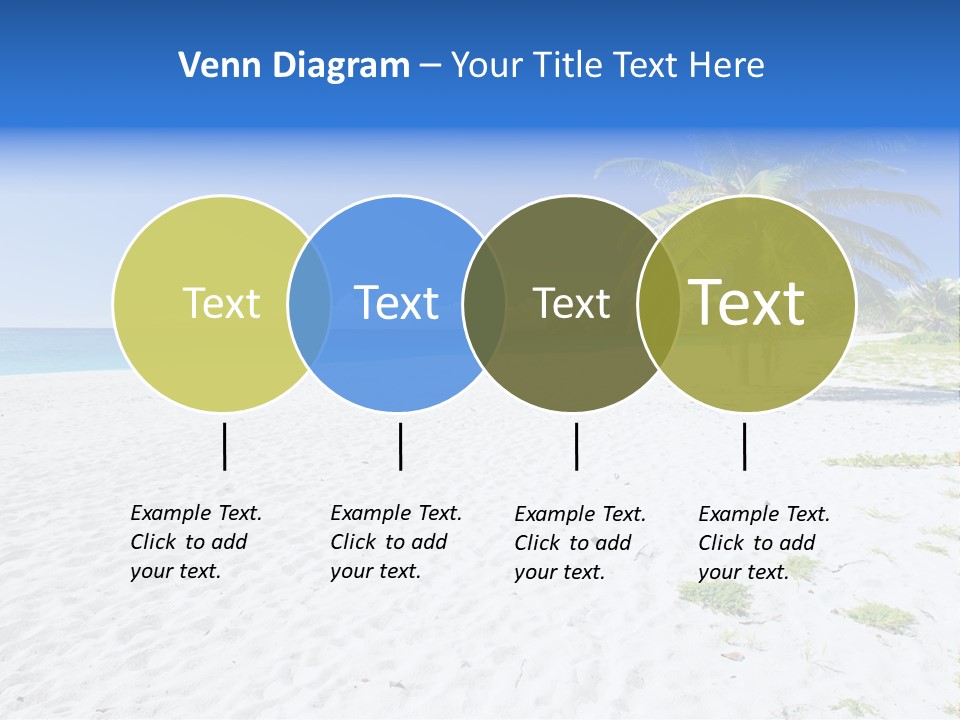 Venn Diagram – Your Title Text Here

Text

Text

Text

Text

Example Text. Click to add your text.

Example Text. Click to add your text.

Example Text. Click to add your text.

Example Text. Click to add your text.